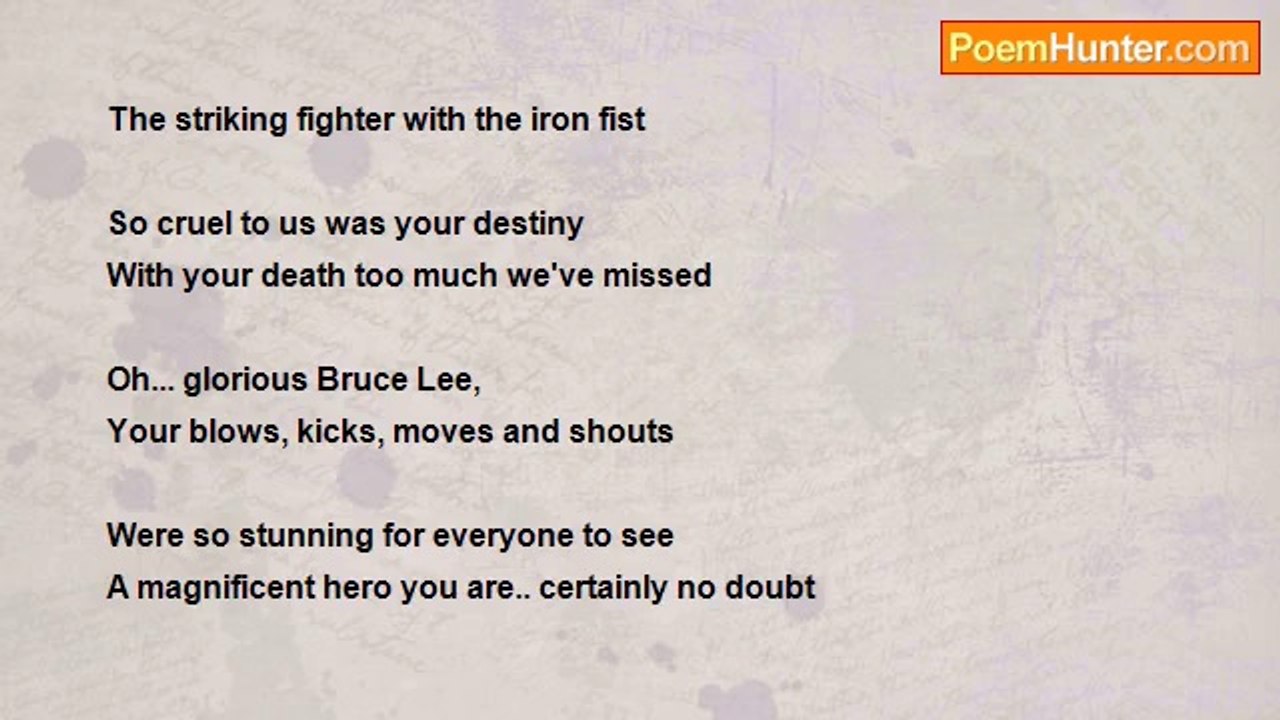 PoemHunter.com

The striking fighter with the iron fist

So cruel to us was your destiny
With your death too much we've missed

Oh... glorious Bruce Lee,
Your blows, kicks, moves and shouts

Were so stunning for everyone to see
A magnificent hero you are.. certainly no doubt